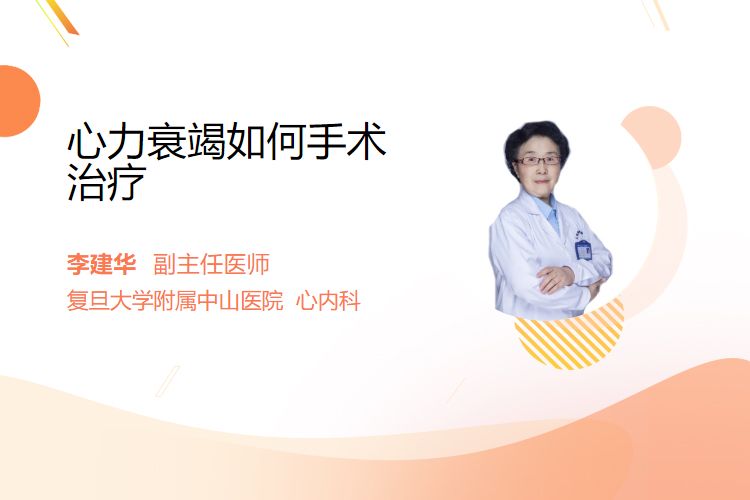 心力衰竭如何手术治疗

李建华 副主任医师
复旦大学附属中山医院 心内科